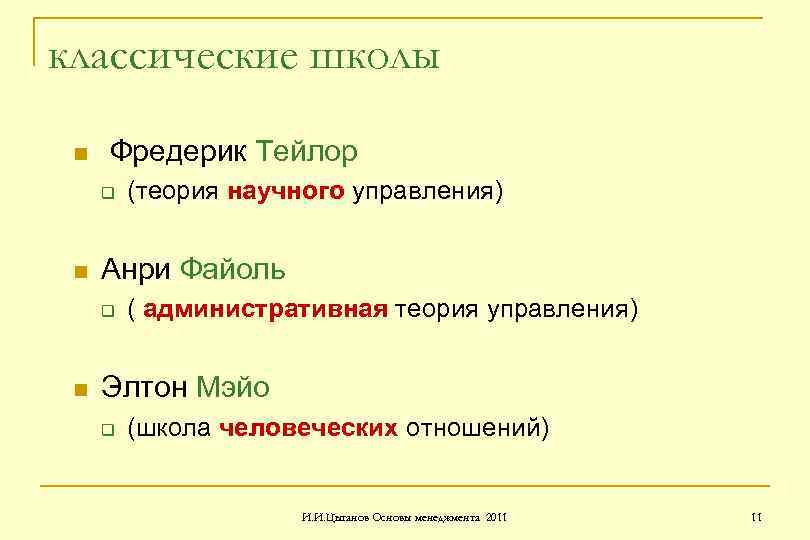 классические школы

Фредерик Тейлор

(теория научного управления)

Анри Файоль

( административная теория управления)

Элтон Мэйо

(школа человеческих отношений)

И.И.Цыганов Основы менеджмента 2011

11